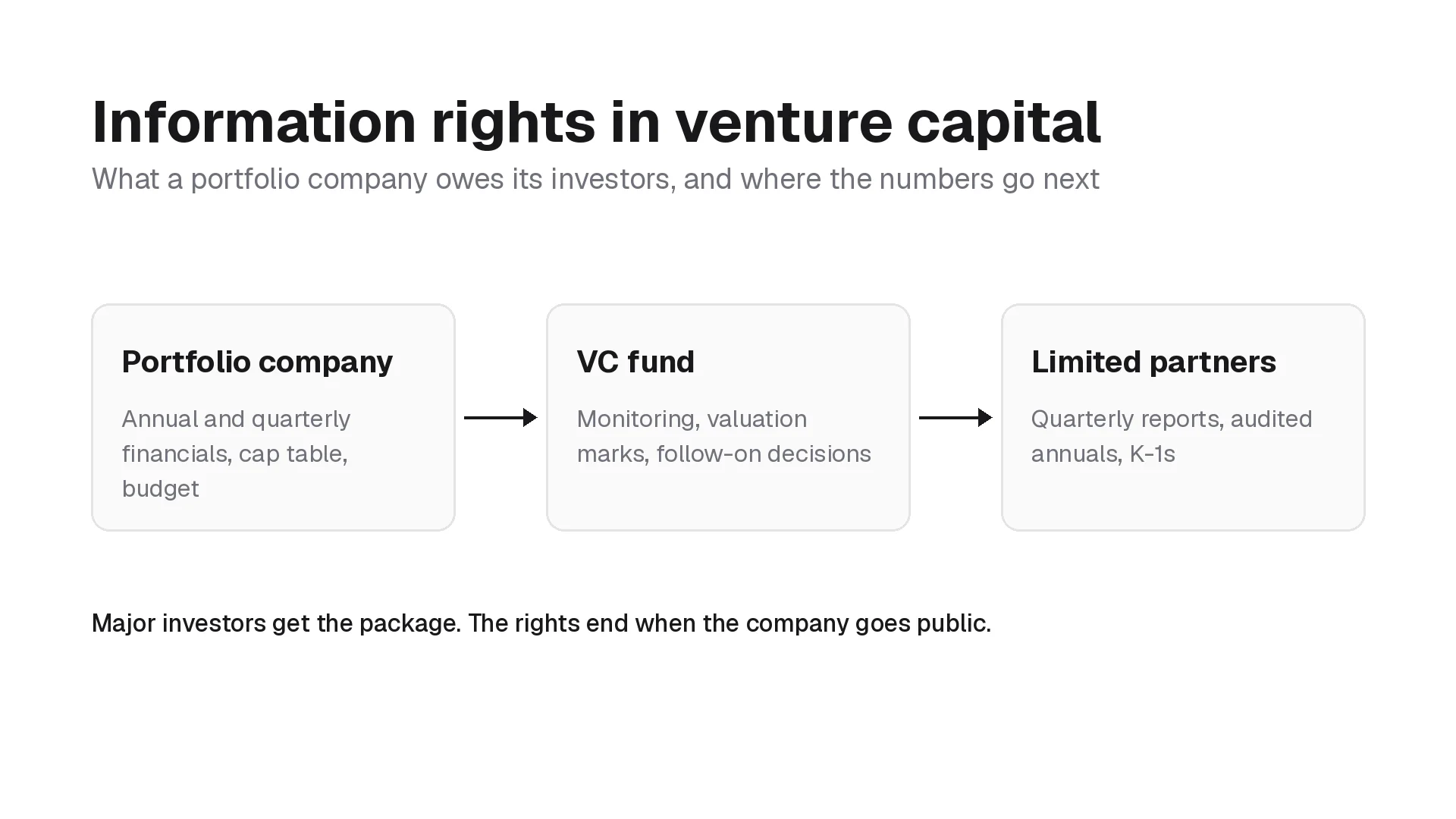 Information rights in venture capital

What a portfolio company owes its investors, and where the numbers go next

Portfolio company

Annual and quarterly financials, cap table, budget

VC fund

Monitoring, valuation marks, follow-on decisions

Limited partners

Quarterly reports, audited annuals, K-1s

Major investors get the package. The rights end when the company goes public.